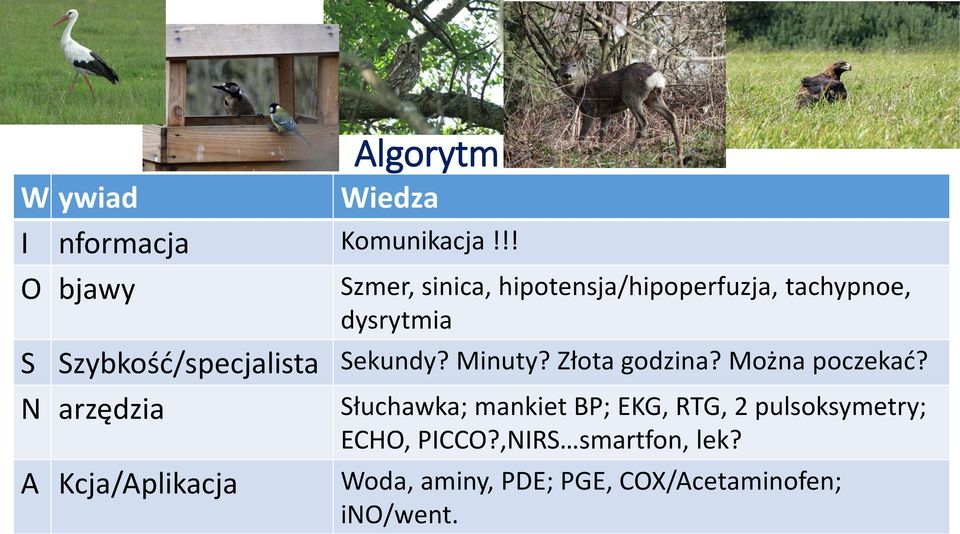 Algorytm

| W | ywiad | Wiedza |
|---|---|---|
| I | nformacja | Komunikacja !!! |
| O | bjawy | Szmer, sinica, hipotensja/hipoperfuzja, tachypnoe, dysrytmia |
| S | Szybkość/specjalista | Sekundy? Minuty? Złota godzina? Można poczekać? |
| N | arzędzia | Słuchawka; mankiet BP; EKG, RTG, 2 pulsoksymetry; ECHO, PICCO?,NIRS…smartfon, lek? |
| A | Kcja/Aplikacja | Woda, aminy, PDE; PGE, COX/Acetaminofen; iNO/went. |